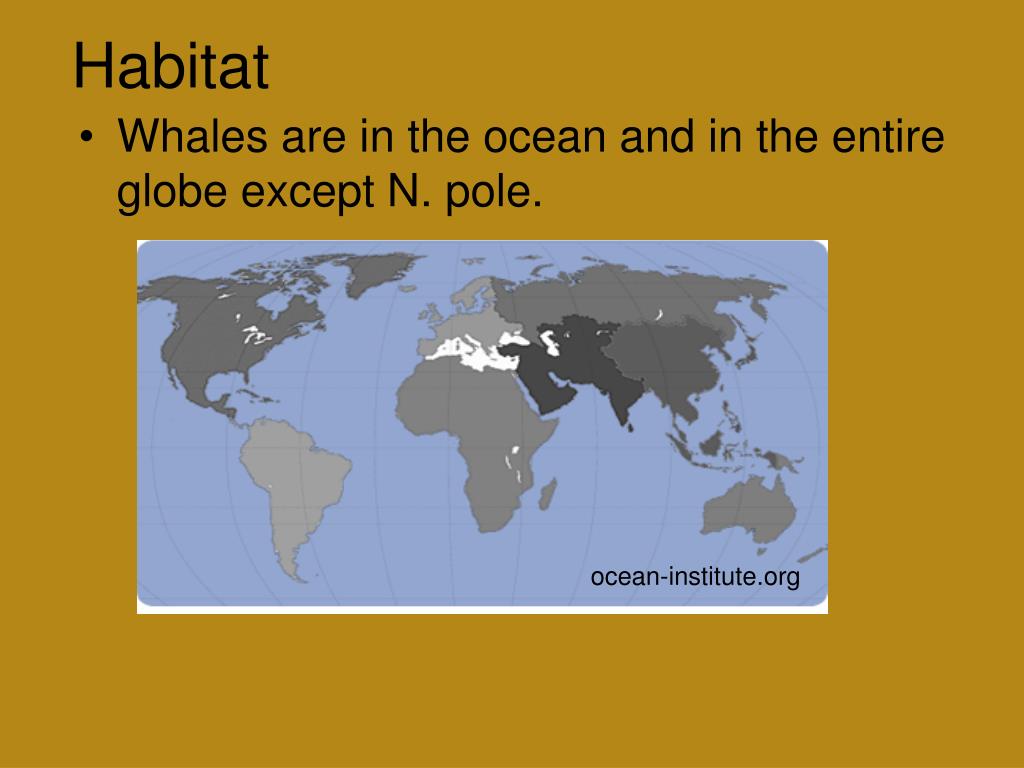 Habitat

• Whales are in the ocean and in the entire globe except N. pole.

ocean-institute.org